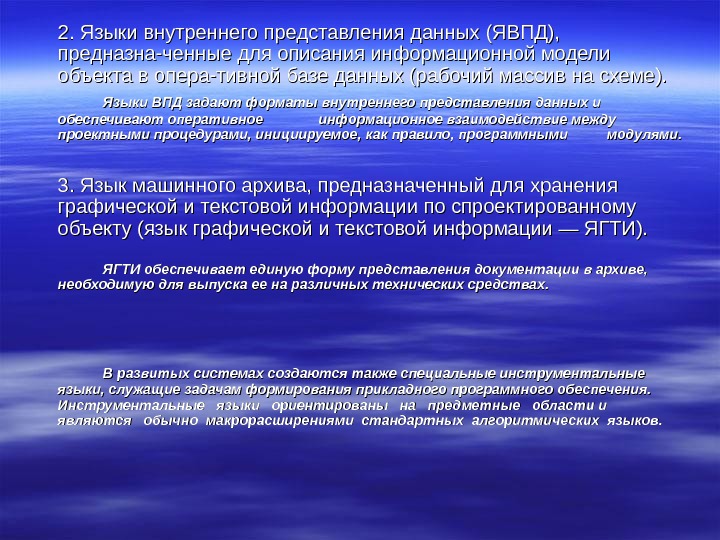 2. Языки внутреннего представления данных (ЯВПД), предназна-ченные для описания информационной модели объекта в опера-тивной базе данных (рабочий массив на схеме).

Языки ВПД задают форматы внутреннего представления данных и обеспечивают оперативное информационное взаимодействие между проектными процедурами, инициируемое, как правило, программными модулями.

3. Язык машинного архива, предназначенный для хранения графической и текстовой информации по спроектированному объекту (язык графической и текстовой информации — ЯГТИ).

ЯГТИ обеспечивает единую форму представления документации в архиве, необходимую для выпуска ее на различных технических средствах.

В развитых системах создаются также специальные инструментальные языки, служащие задачам формирования прикладного программного обеспечения. Инструментальные языки ориентированы на предметные области и являются обычно макрорасширениями стандартных алгоритмических языков.